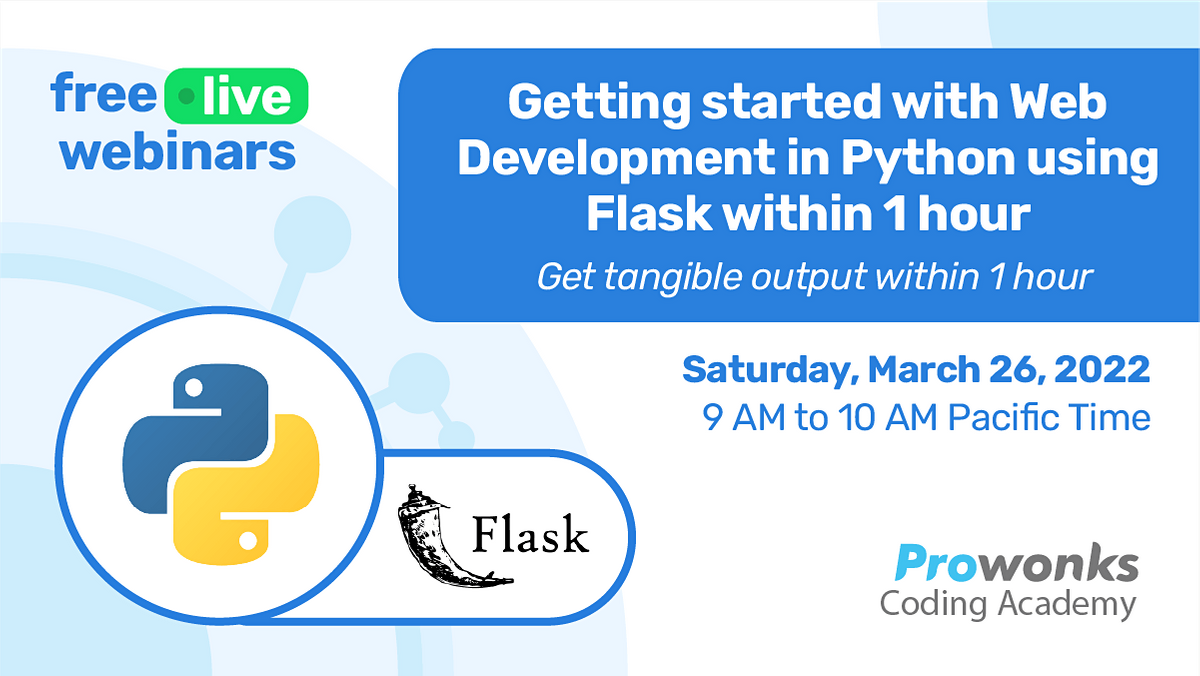 free live webinars

Getting started with Web Development in Python using Flask within 1 hour

Get tangible output within 1 hour

Saturday, March 26, 2022
9 AM to 10 AM Pacific Time

Flask

Prowonks
Coding Academy